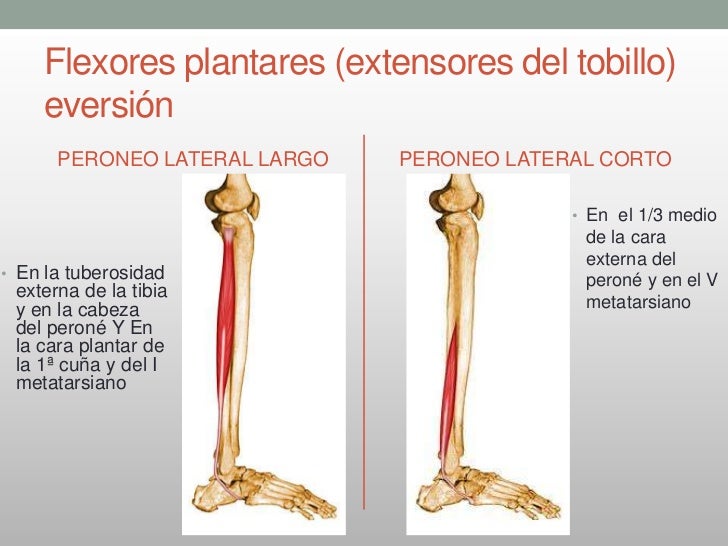 Flexores plantares (extensores del tobillo) eversión

PERONEO LATERAL LARGO

• En la tuberosidad externa de la tibia y en la cabeza del peroné Y En la cara plantar de la 1ª cuña y del I metatarsiano

PERONEO LATERAL CORTO

• En el 1/3 medio de la cara externa del peroné y en el V metatarsiano